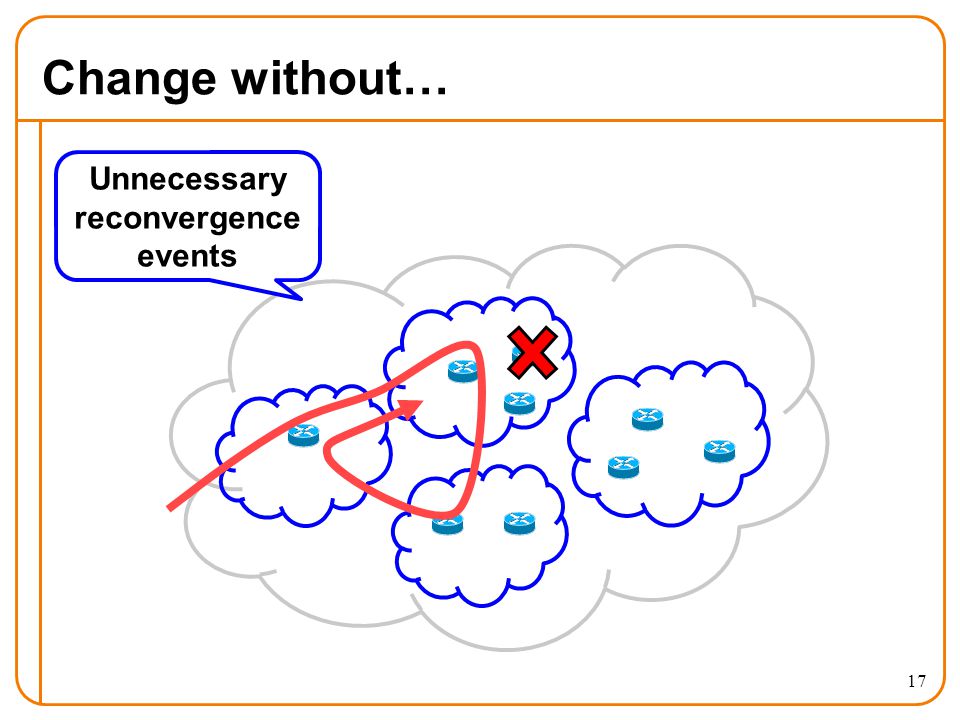 Change without…

Unnecessary reconvergence events

17